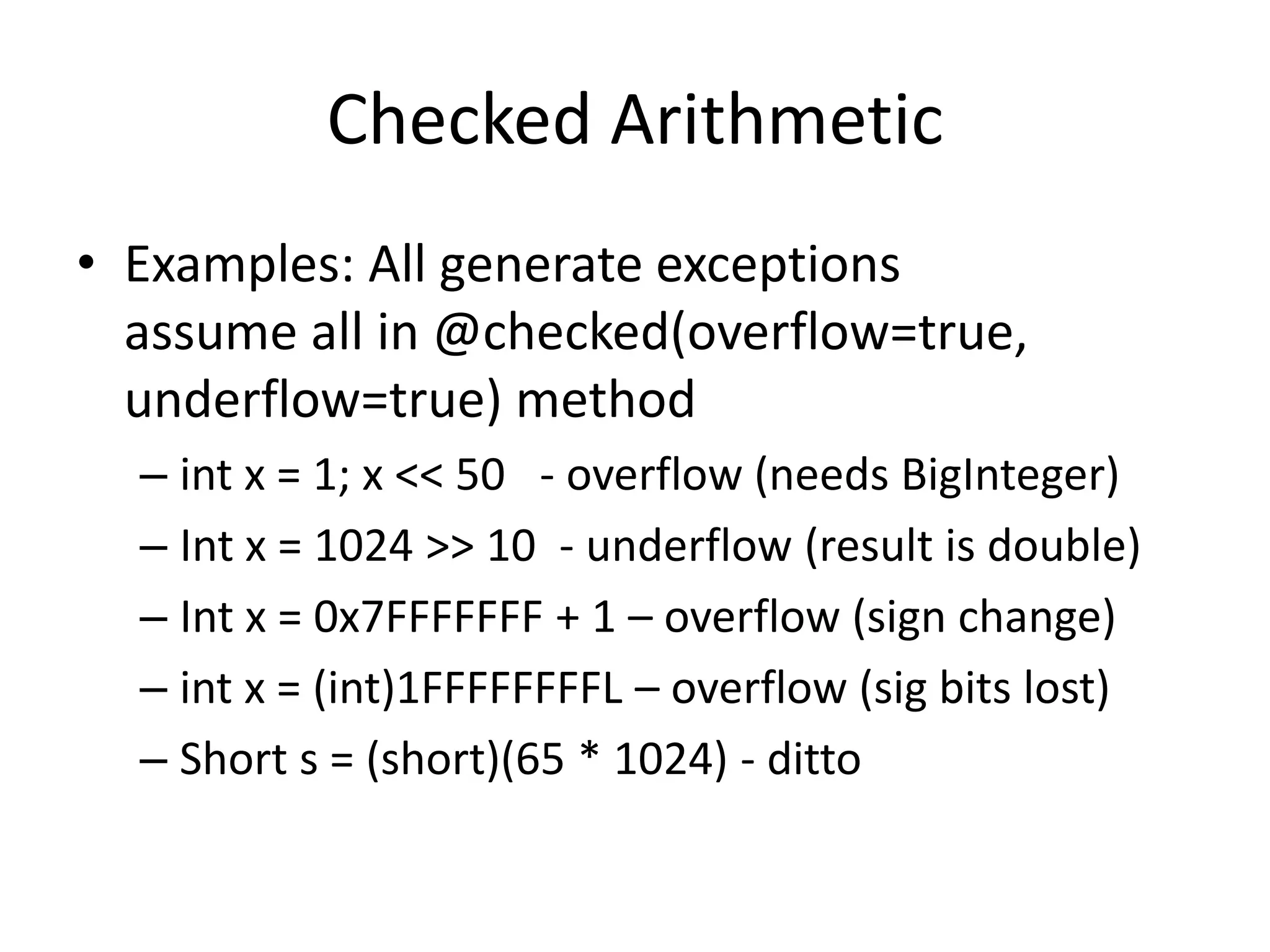 Checked Arithmetic

• Examples: All generate exceptions assume all in @checked(overflow=true, underflow=true) method

– int x = 1; x << 50 - overflow (needs BigInteger)

– Int x = 1024 >> 10 - underflow (result is double)

– Int x = 0x7FFFFFFF + 1 – overflow (sign change)

– int x = (int)1FFFFFFFFL – overflow (sig bits lost)

– Short s = (short)(65 * 1024) - ditto